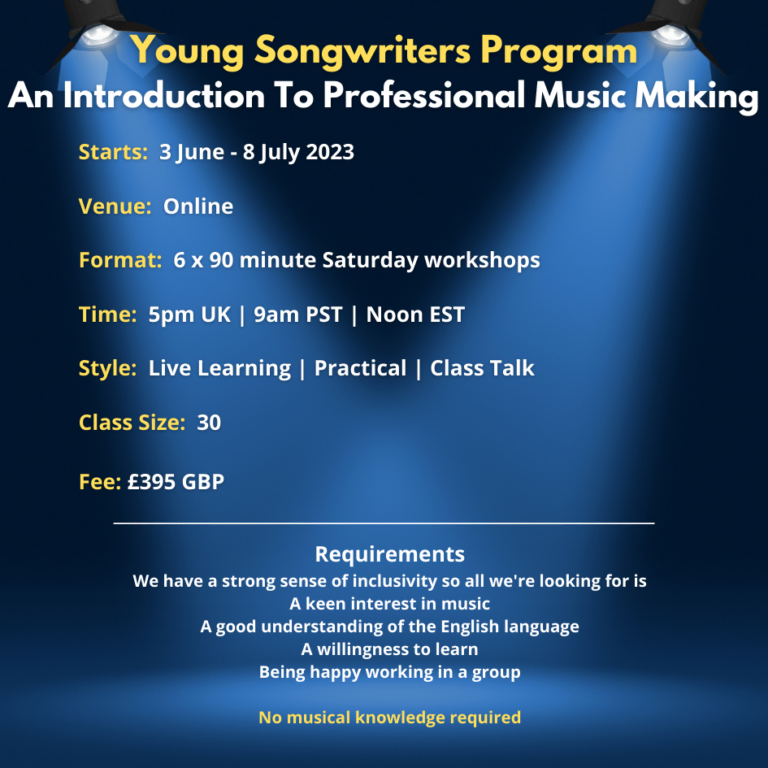 Young Songwriters Program
An Introduction To Professional Music Making

Starts: 3 June - 8 July 2023

Venue: Online

Format: 6 x 90 minute Saturday workshops

Time: 5pm UK | 9am PST | Noon EST

Style: Live Learning | Practical | Class Talk

Class Size: 30

Fee: £395 GBP

Requirements
We have a strong sense of inclusivity so all we're looking for is
A keen interest in music
A good understanding of the English language
A willingness to learn
Being happy working in a group

No musical knowledge required